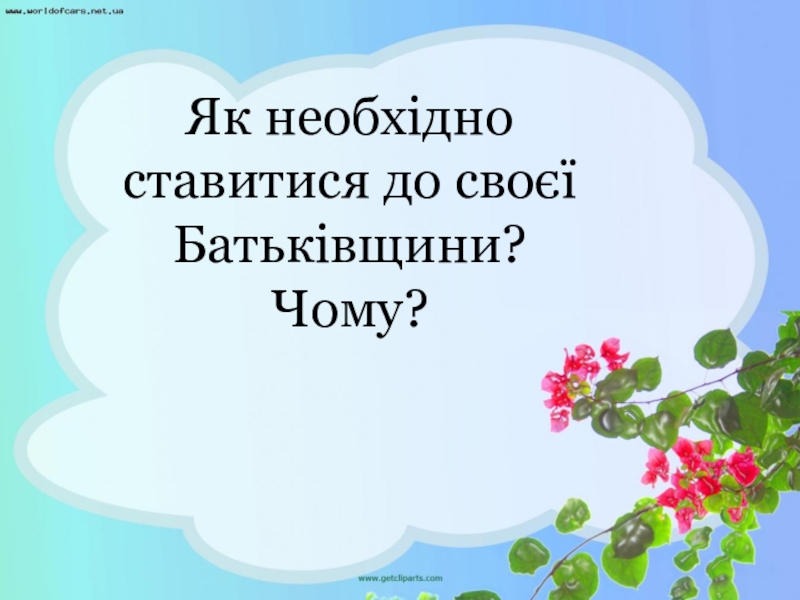 www.worldofcars.net.ua

Як необхідно ставитися до своєї Батьківщини? Чому?

www.getcliparts.com